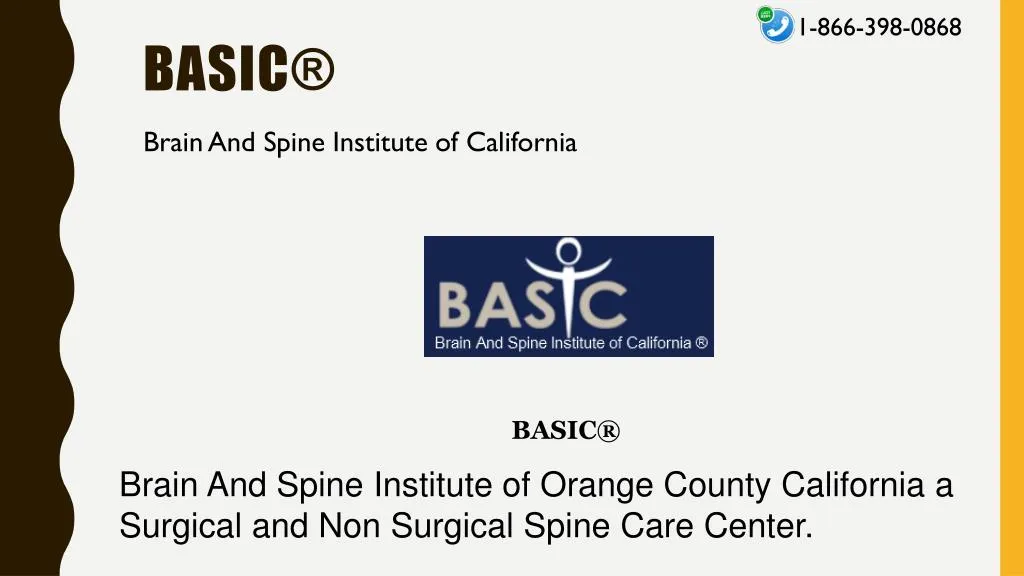 1-866-398-0868

BASIC®

Brain And Spine Institute of California

BASIC
Brain And Spine Institute of California ®

BASIC®

Brain And Spine Institute of Orange County California a Surgical and Non Surgical Spine Care Center.